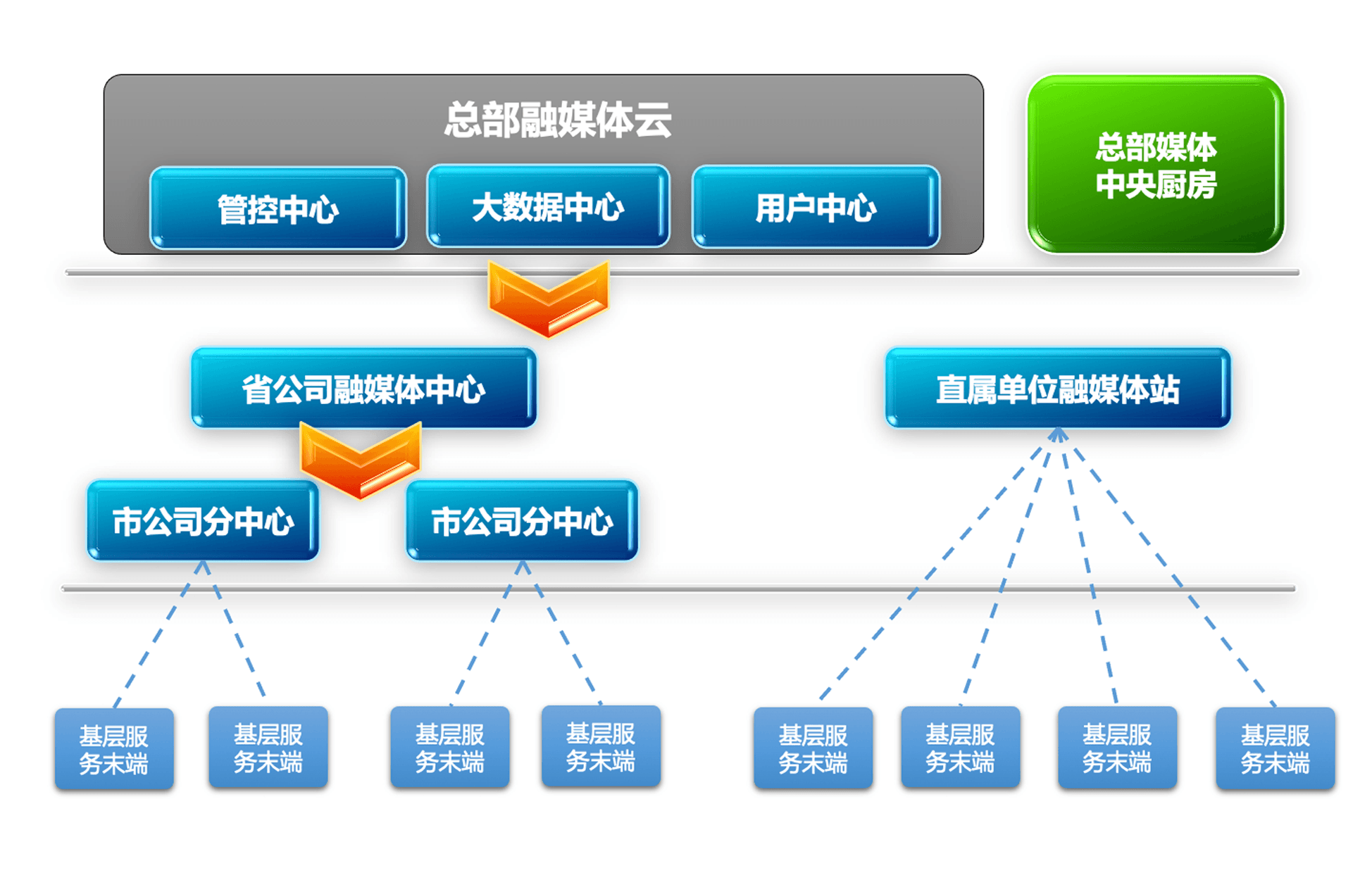 总部融媒体云

管控中心

大数据中心

用户中心

总部媒体中央厨房

省公司融媒体中心

直属单位融媒体站

市公司分中心

市公司分中心

基层服务末端

基层服务末端

基层服务末端

基层服务末端

基层服务末端

基层服务末端

基层服务末端

基层服务末端